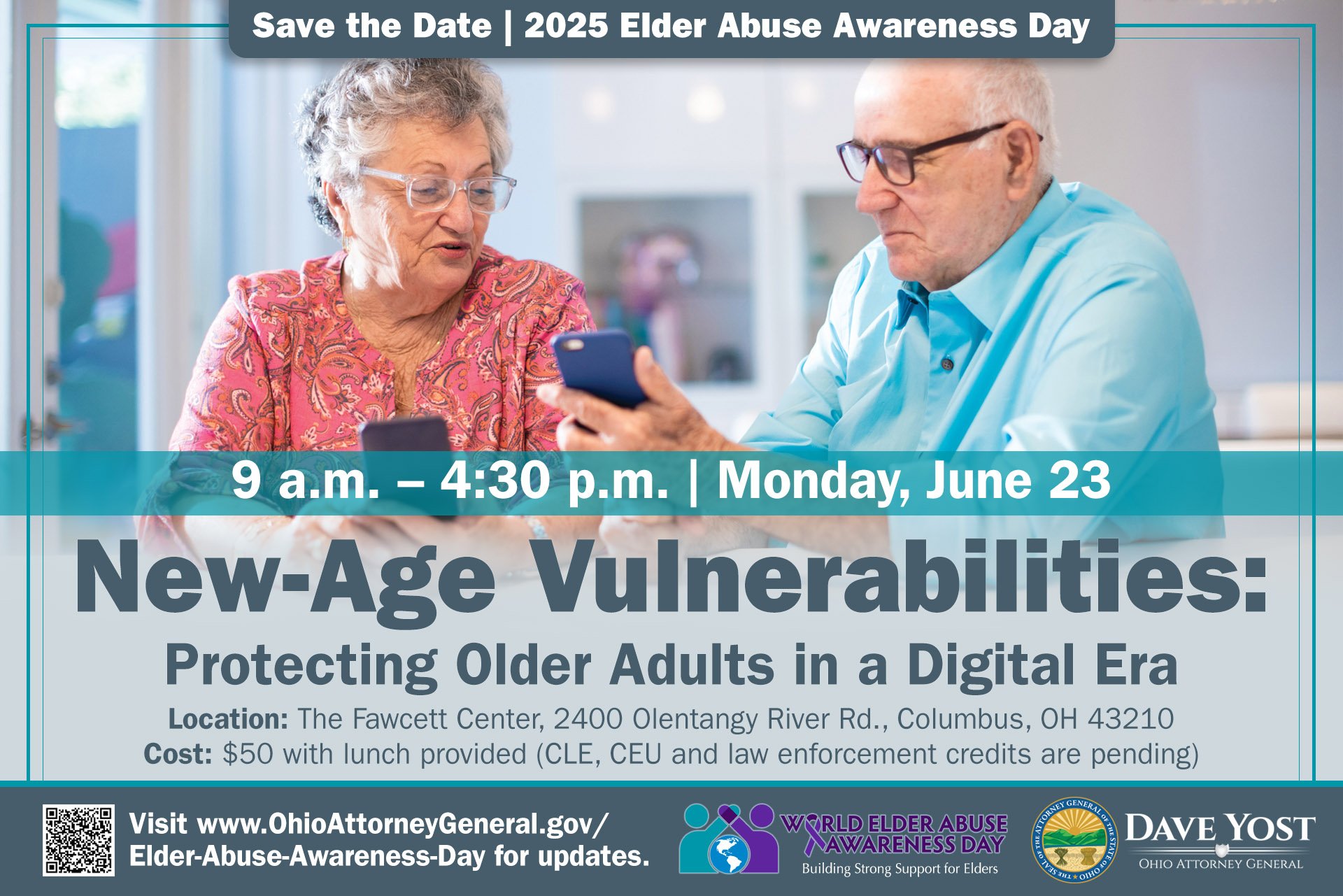 Save the Date | 2025 Elder Abuse Awareness Day

9 a.m. – 4:30 p.m. | Monday, June 23

New-Age Vulnerabilities:

Protecting Older Adults in a Digital Era

Location: The Fawcett Center, 2400 Olentangy River Rd., Columbus, OH 43210
Cost: $50 with lunch provided (CLE, CEU and law enforcement credits are pending)

Visit www.OhioAttorneyGeneral.gov/Elder-Abuse-Awareness-Day for updates.

WORLD ELDER ABUSE AWARENESS DAY
Building Strong Support for Elders

THE SEAL OF THE ATTORNEY GENERAL OF THE STATE OF OHIO

DAVE YOST
OHIO ATTORNEY GENERAL